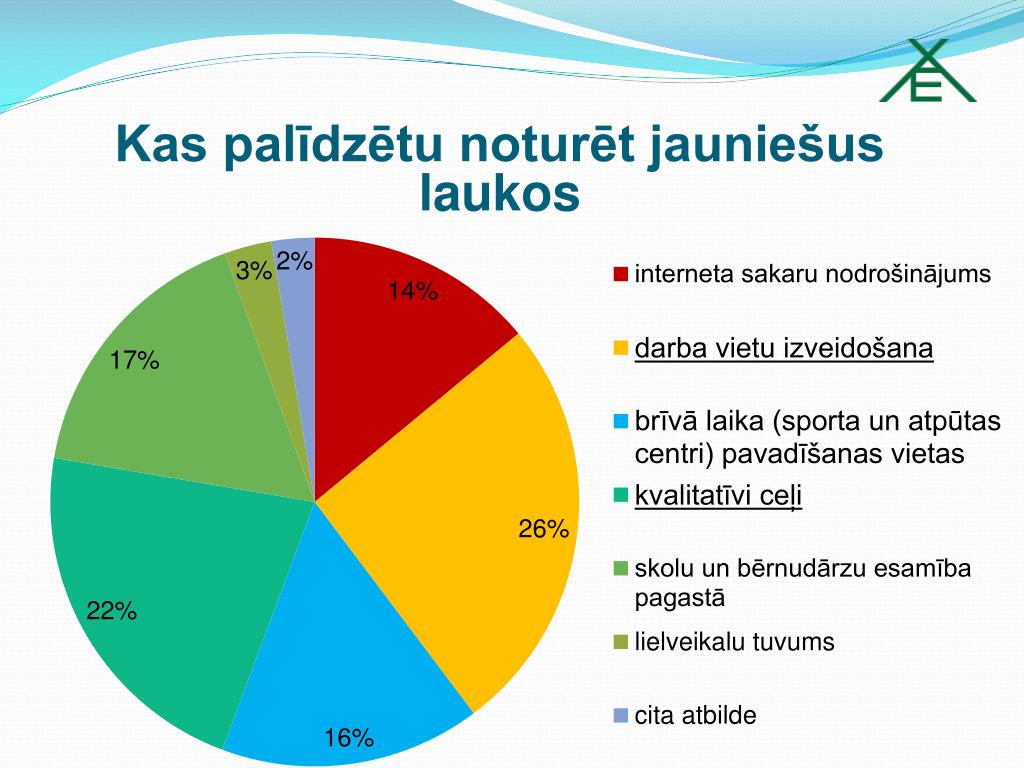 Kas palīdzētu noturēt jauniešus laukos

14%
26%
16%
22%
17%
3%
2%

interneta sakaru nodrošinājums
darba vietu izveidošana
brīvā laika (sporta un atpūtas centri) pavadīšanas vietas
kvalitatīvi ceļi
skolu un bērnudārzu esamība pagastā
lielveikalu tuvums
cita atbilde